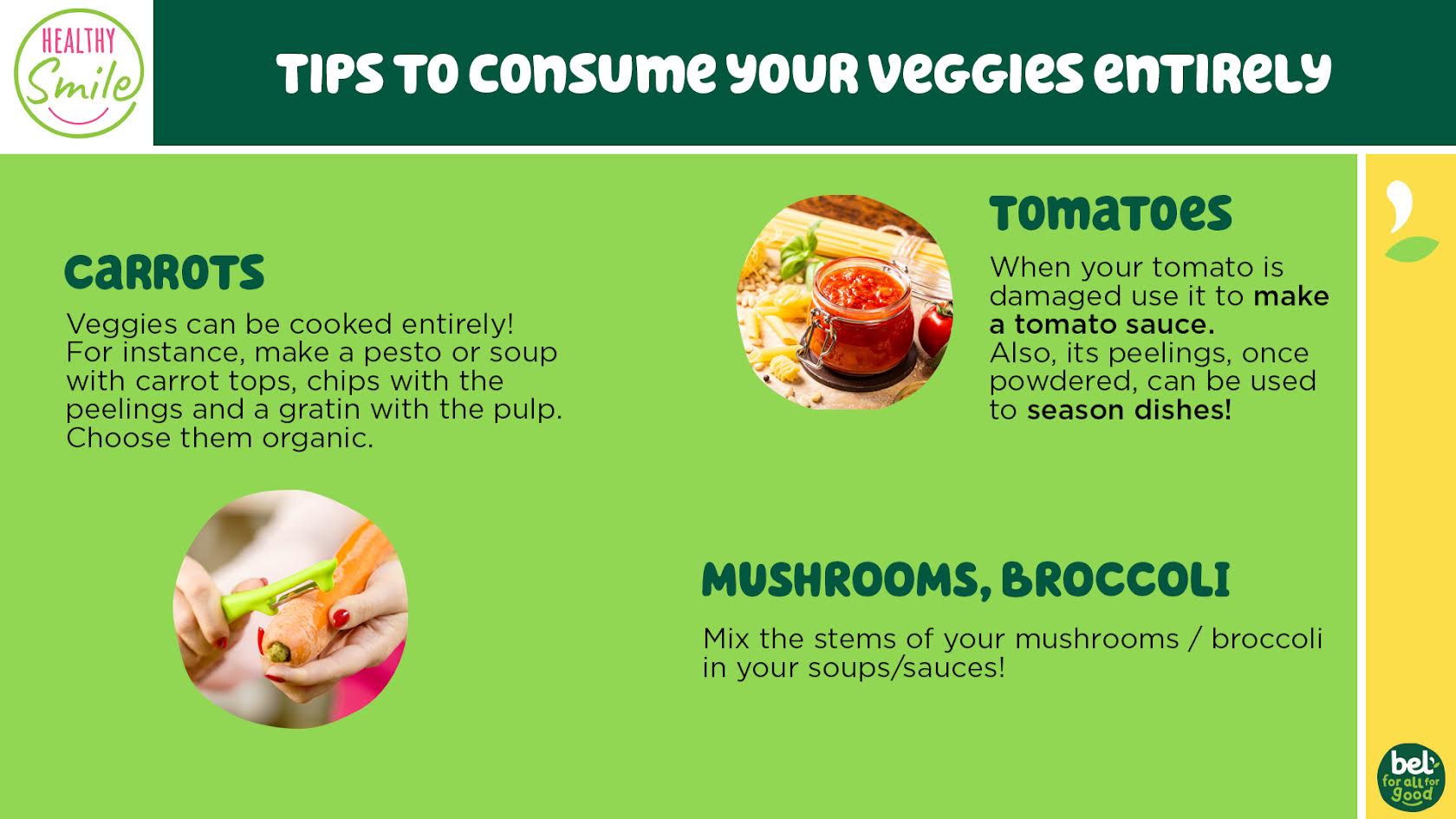 HEALTHY Smile

TIPS TO CONSUME YOUR VEGGIES ENTIRELY

CARROTS

Veggies can be cooked entirely! For instance, make a pesto or soup with carrot tops, chips with the peelings and a gratin with the pulp. Choose them organic.

TOMATOES

When your tomato is damaged use it to make a tomato sauce. Also, its peelings, once powdered, can be used to season dishes!

MUSHROOMS, BROCCOLI

Mix the stems of your mushrooms / broccoli in your soups/sauces!

bel for all for good